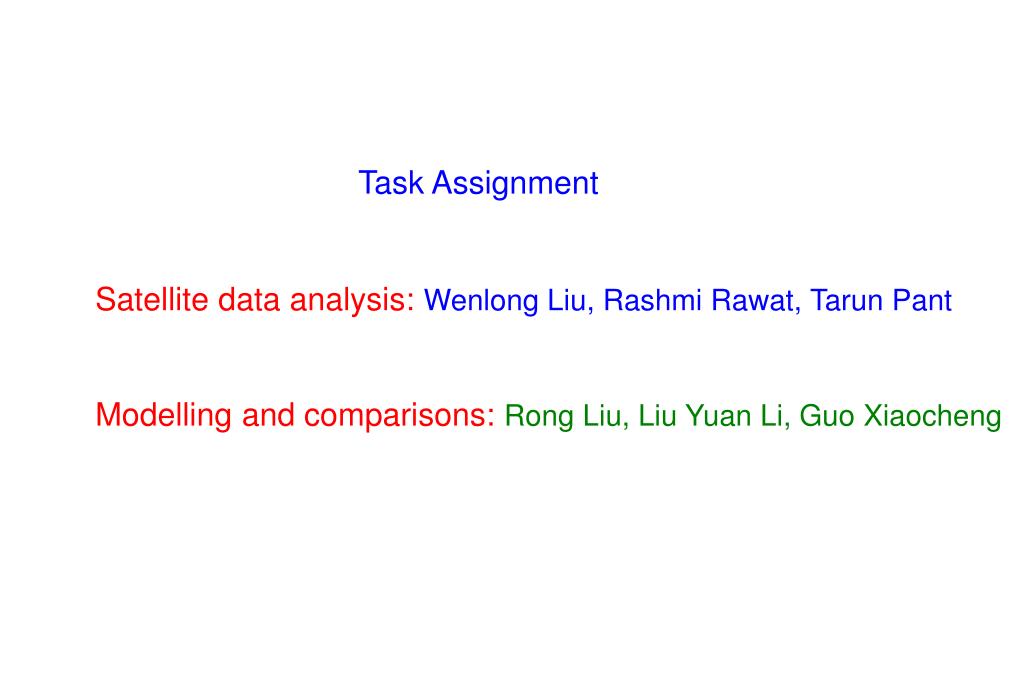 Task Assignment

Satellite data analysis: Wenlong Liu, Rashmi Rawat, Tarun Pant

Modelling and comparisons: Rong Liu, Liu Yuan Li, Guo Xiaocheng